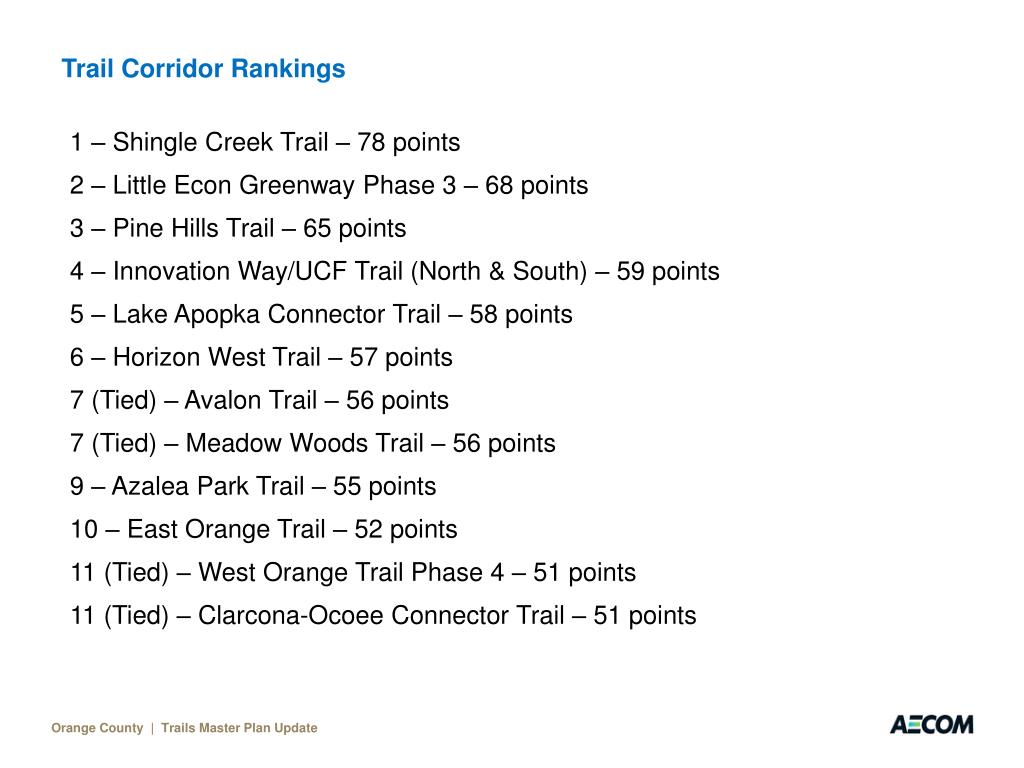 Trail Corridor Rankings

1 – Shingle Creek Trail – 78 points

2 – Little Econ Greenway Phase 3 – 68 points

3 – Pine Hills Trail – 65 points

4 – Innovation Way/UCF Trail (North & South) – 59 points

5 – Lake Apopka Connector Trail – 58 points

6 – Horizon West Trail – 57 points

7 (Tied) – Avalon Trail – 56 points

7 (Tied) – Meadow Woods Trail – 56 points

9 – Azalea Park Trail – 55 points

10 – East Orange Trail – 52 points

11 (Tied) – West Orange Trail Phase 4 – 51 points

11 (Tied) – Clarcona-Ocoee Connector Trail – 51 points

Orange County | Trails Master Plan Update

AECOM